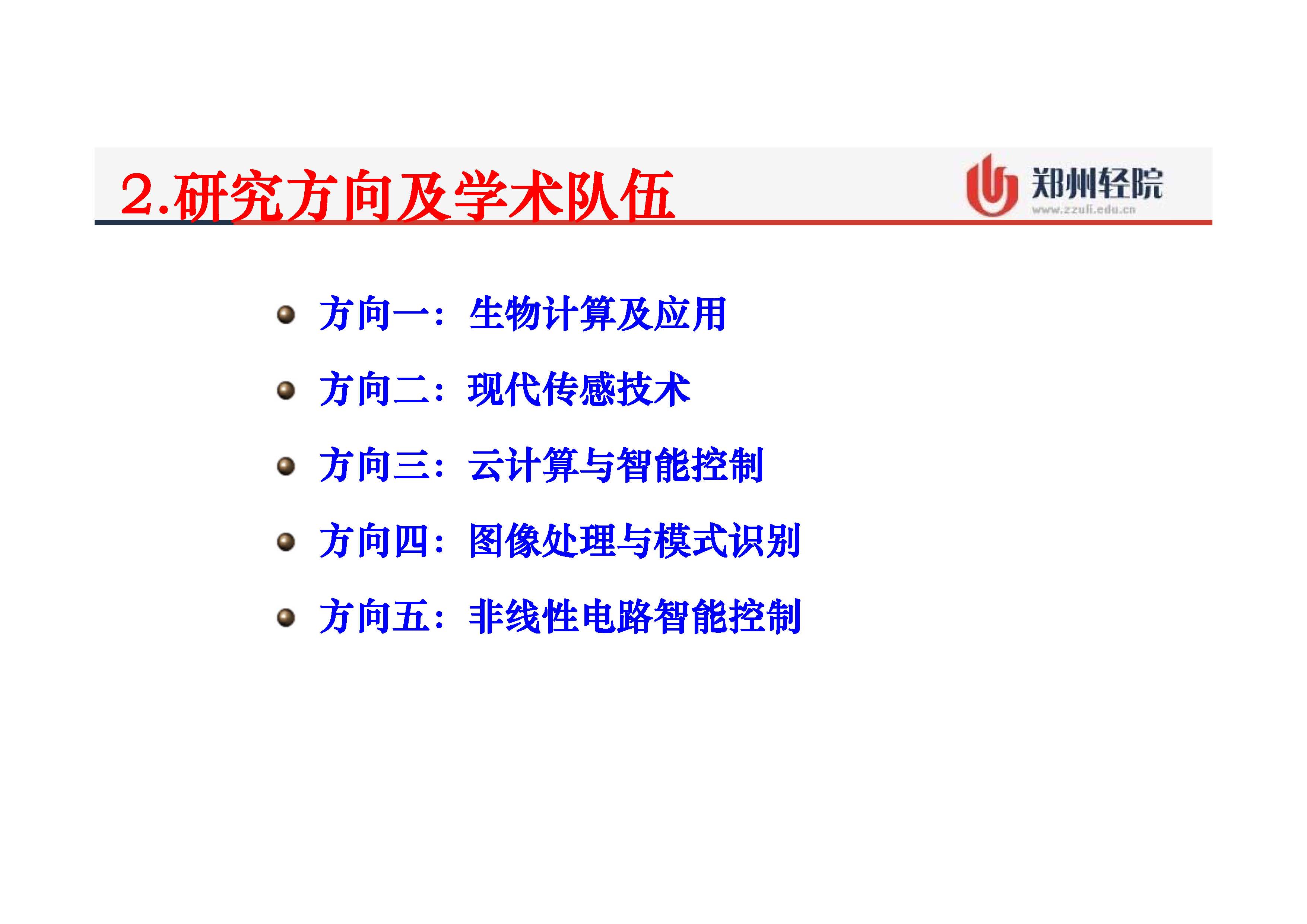 2.研究方向及学术队伍

郑州轻院
www.zzuli.edu.cn

方向一：生物计算及应用

方向二：现代传感技术

方向三：云计算与智能控制

方向四：图像处理与模式识别

方向五：非线性电路智能控制